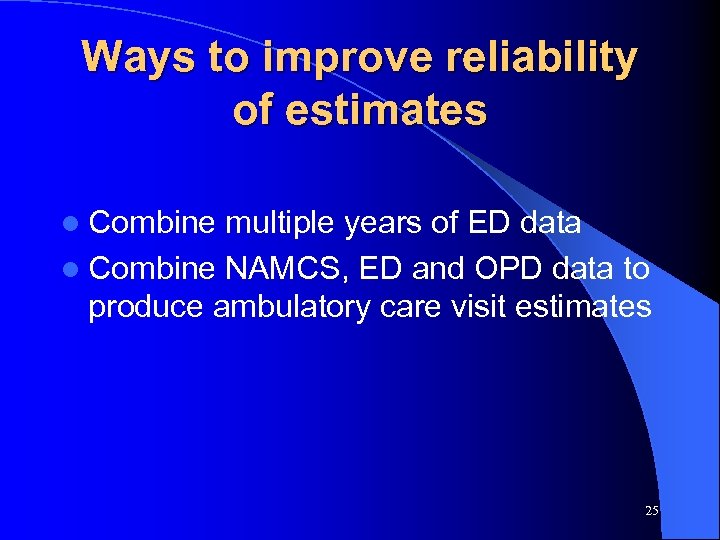 Ways to improve reliability of estimates

- Combine multiple years of ED data
- Combine NAMCS, ED and OPD data to produce ambulatory care visit estimates

25